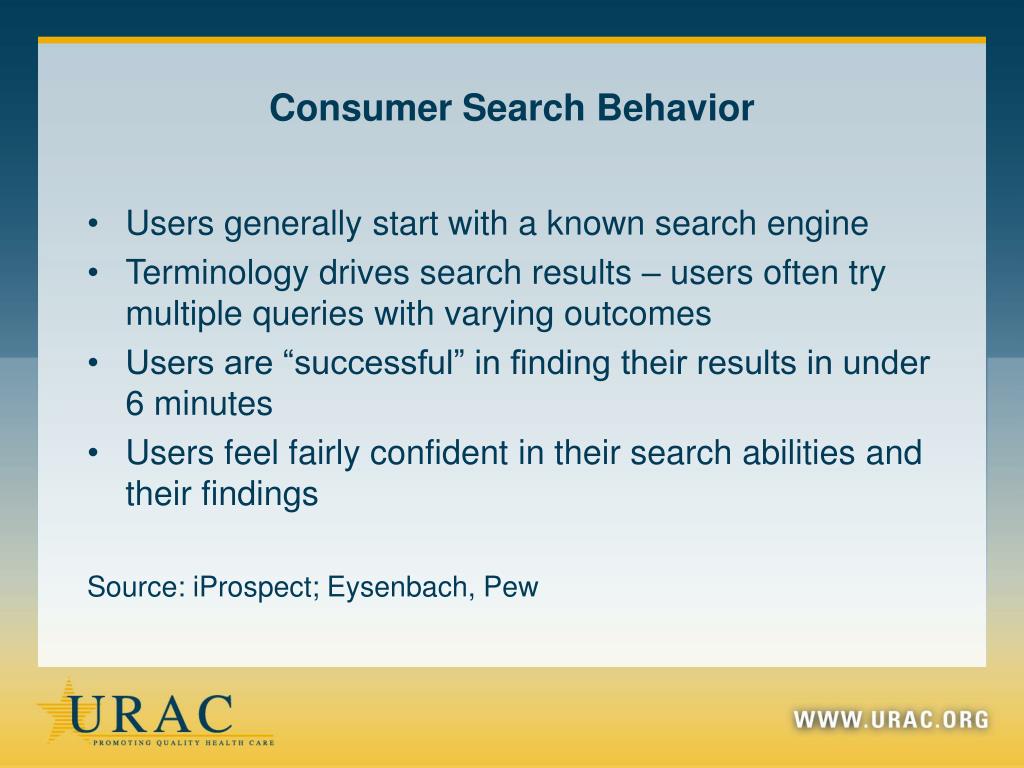 Consumer Search Behavior

• Users generally start with a known search engine
• Terminology drives search results – users often try multiple queries with varying outcomes
• Users are “successful” in finding their results in under 6 minutes
• Users feel fairly confident in their search abilities and their findings

Source: iProspect; Eysenbach, Pew

URAC
PROMOTING QUALITY HEALTH CARE

WWW.URAC.ORG